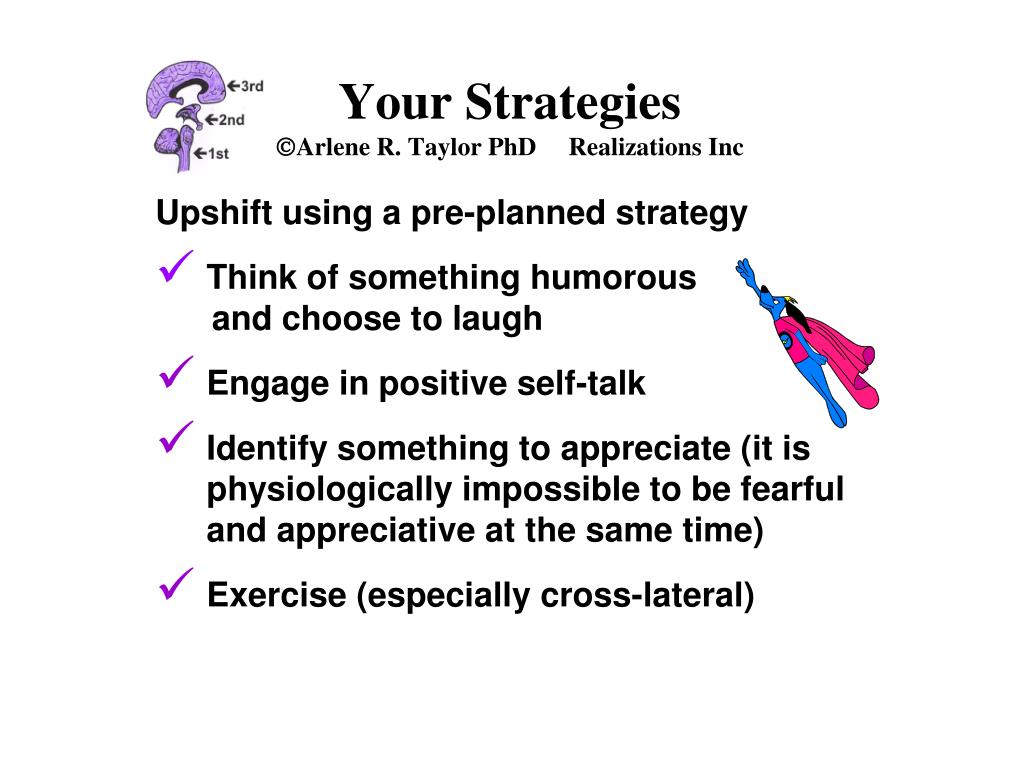 ←3rd
←2nd
←1st

Your Strategies
©Arlene R. Taylor PhD Realizations Inc

Upshift using a pre-planned strategy

✓ Think of something humorous and choose to laugh

✓ Engage in positive self-talk

✓ Identify something to appreciate (it is physiologically impossible to be fearful and appreciative at the same time)

✓ Exercise (especially cross-lateral)